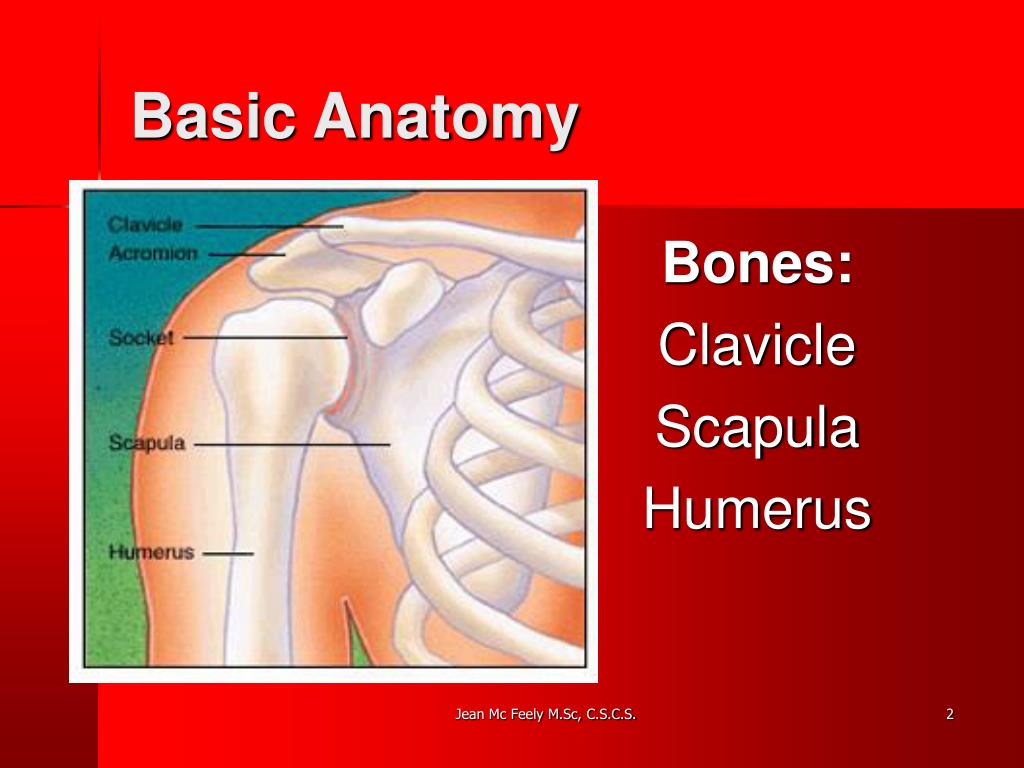 Basic Anatomy

Clavicle
Acromion
Socket
Scapula
Humerus

Bones:
Clavicle
Scapula
Humerus

Jean Mc Feely M.Sc, C.S.C.S.

2